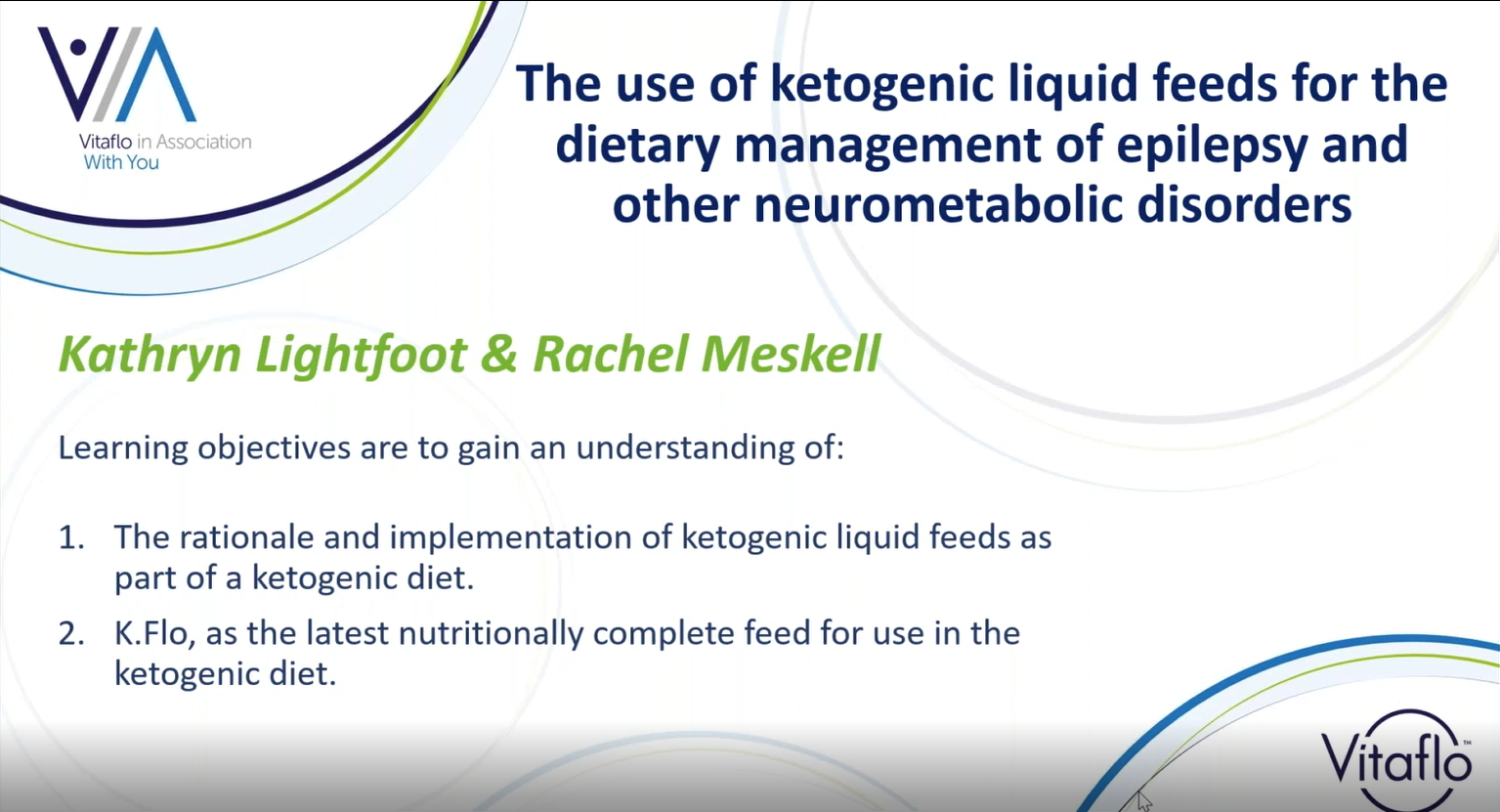 VIA
Vitaflo in Association With You

The use of ketogenic liquid feeds for the dietary management of epilepsy and other neurometabolic disorders

Kathryn Lightfoot & Rachel Meskell

Learning objectives are to gain an understanding of:

1. The rationale and implementation of ketogenic liquid feeds as part of a ketogenic diet.
2. K.Flo, as the latest nutritionally complete feed for use in the ketogenic diet.

Vitaflo™